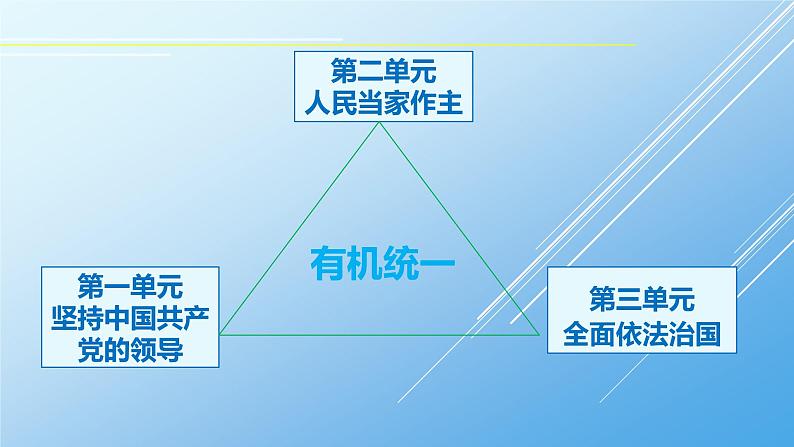 第二单元
人民当家作主

有机统一

第一单元
坚持中国共产党的领导

第三单元
全面依法治国